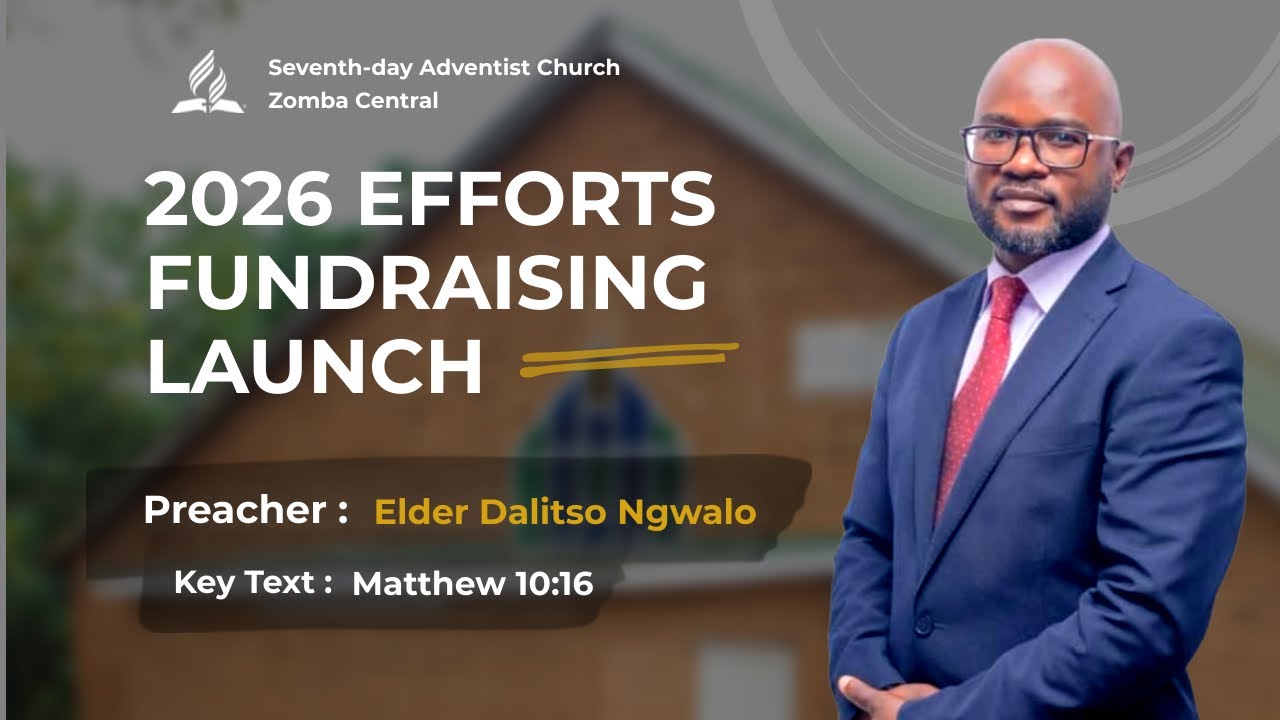 Seventh-day Adventist Church
Zomba Central

2026 EFFORTS FUNDRAISING LAUNCH

Preacher : Elder Dalitso Ngwalo

Key Text : Matthew 10:16